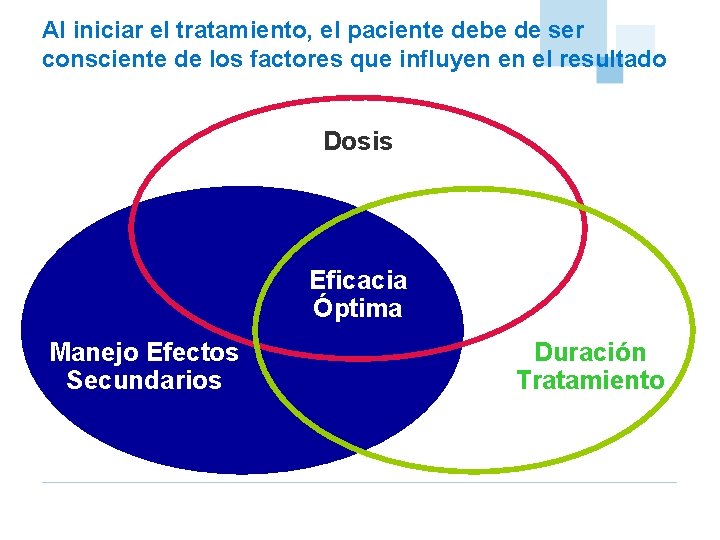 Al iniciar el tratamiento, el paciente debe de ser consciente de los factores que influyen en el resultado

Dosis

Eficacia Óptima

Manejo Efectos Secundarios

Duración Tratamiento